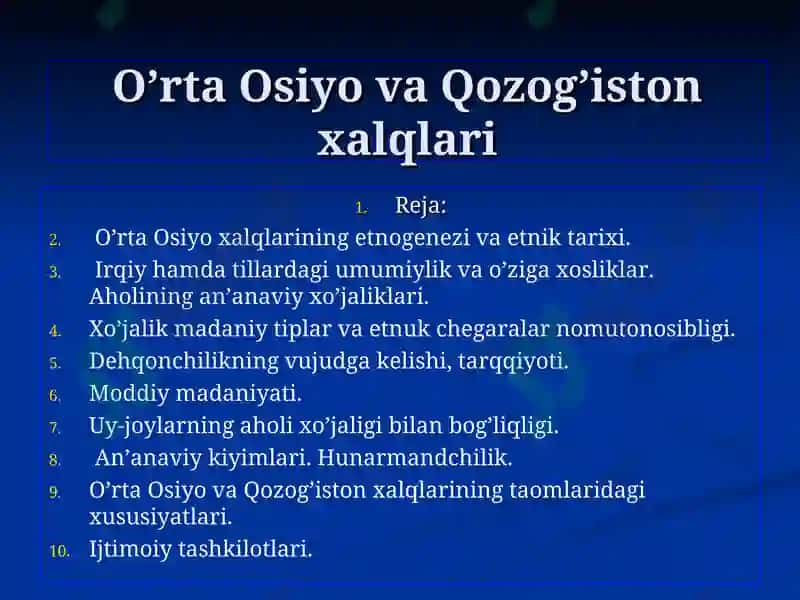 O’rta Osiyo va Qozog’iston xalqlari

1. Reja:
2. O’rta Osiyo xalqlarining etnogenezi va etnik tarixi.
3. Irqiy hamda tillardagi umumiylik va o’ziga xosliklar. Aholining an’anaviy xo’jaliklari.
4. Xo’jalik madaniy tiplar va etnuk chegaralar nomutonosibligi.
5. Dehqonchilikning vujudga kelishi, tarqqiyoti.
6. Moddiy madaniyati.
7. Uy-joylarning aholi xo’jaligi bilan bog’liqligi.
8. An’anaviy kiyimlari. Hunarmandchilik.
9. O’rta Osiyo va Qozog’iston xalqlarining taomlaridagi xususiyatlari.
10. Ijtimoiy tashkilotlari.